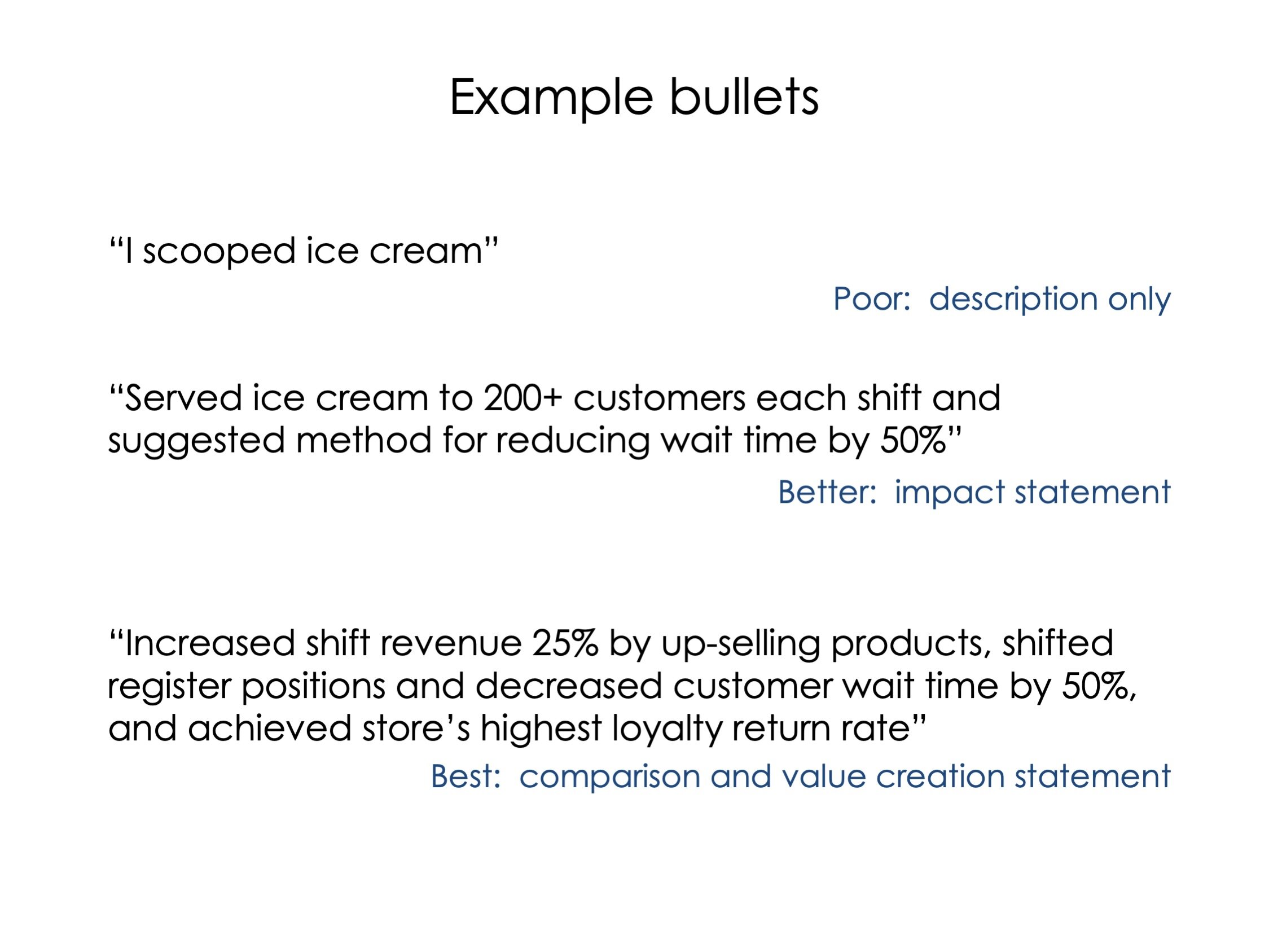 Example bullets

“I scooped ice cream”

Poor: description only

“Served ice cream to 200+ customers each shift and suggested method for reducing wait time by 50%”

Better: impact statement

“Increased shift revenue 25% by up-selling products, shifted register positions and decreased customer wait time by 50%, and achieved store’s highest loyalty return rate”

Best: comparison and value creation statement